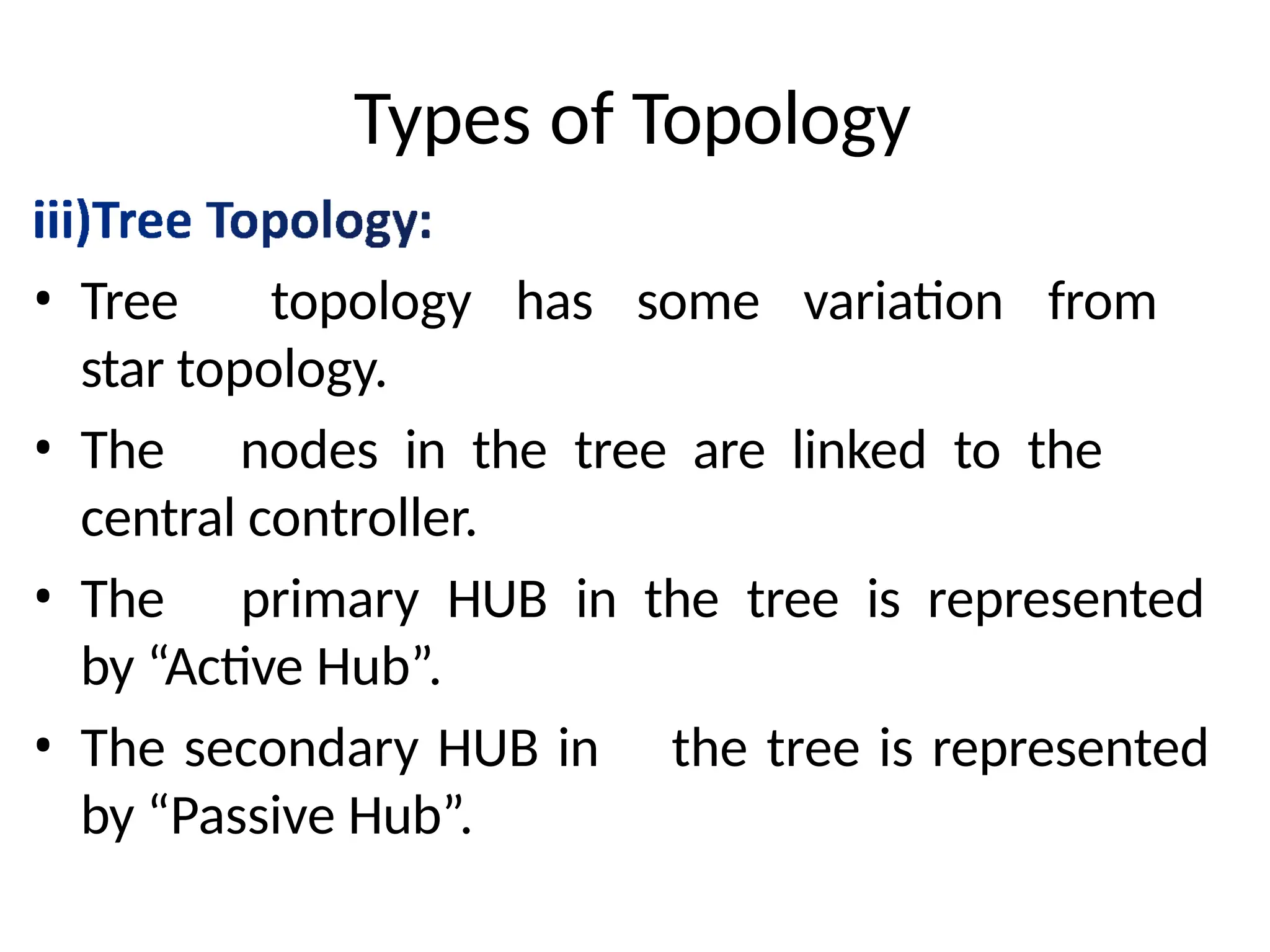 Types of Topology

iii)Tree Topology:

• Tree topology has some variation from star topology.

• The nodes in the tree are linked to the central controller.

• The primary HUB in the tree is represented by “Active Hub”.

• The secondary HUB in the tree is represented by “Passive Hub”.